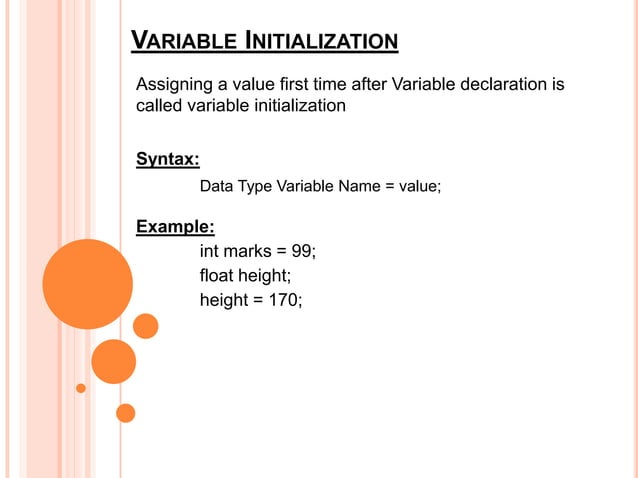 VARIABLE INITIALIZATION

Assigning a value first time after Variable declaration is called variable initialization

Syntax:

Data Type Variable Name = value;

Example:

int marks = 99;
float height;
height = 170;